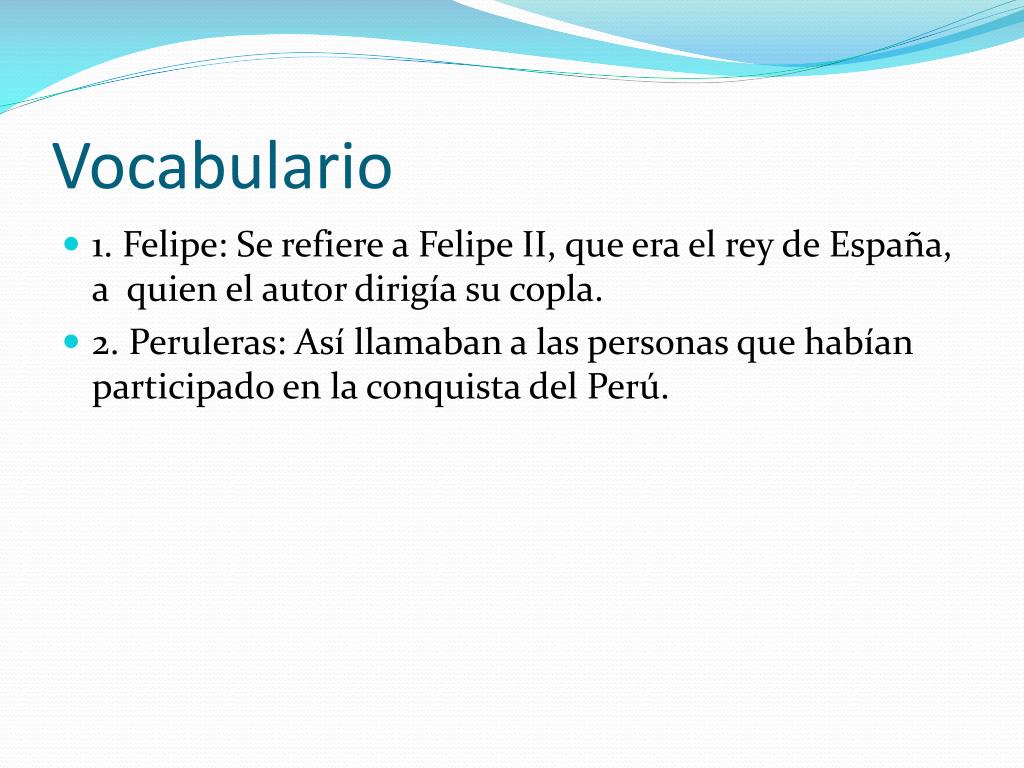 Vocabulario

1. Felipe: Se refiere a Felipe II, que era el rey de España, a quien el autor dirigía su copla.

2. Peruleras: Así llamaban a las personas que habían participado en la conquista del Perú.